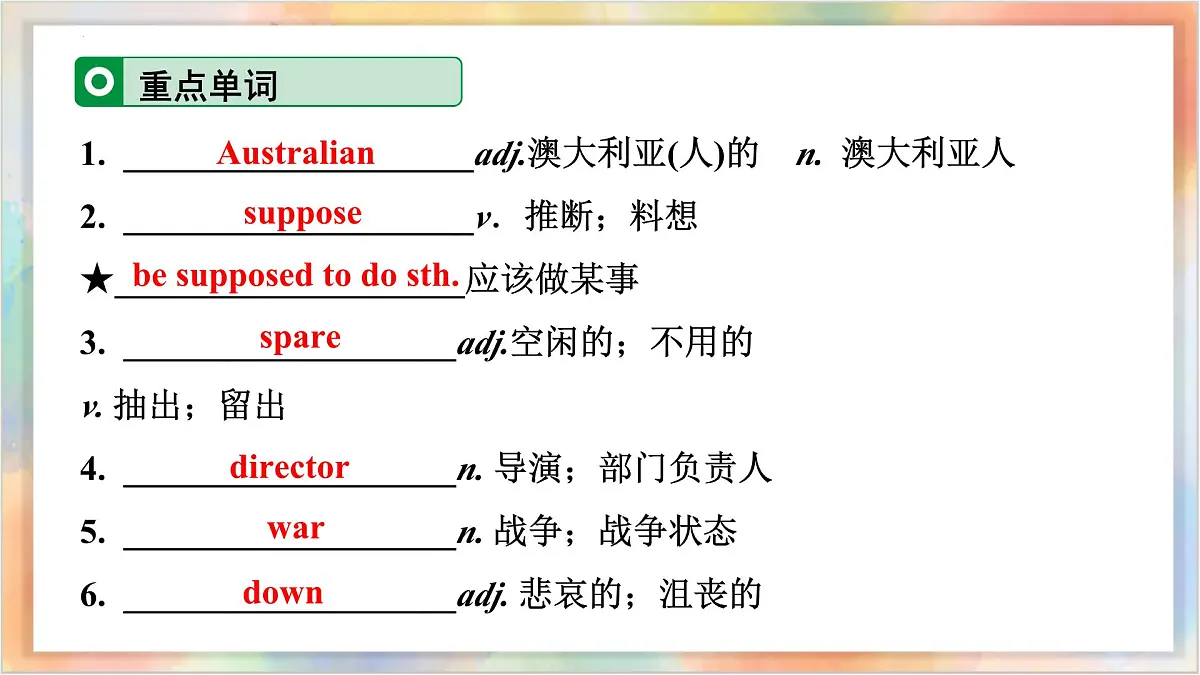 重点单词

1. Australian adj.澳大利亚(人)的 n. 澳大利亚人

2. suppose v. 推断；料想

★be supposed to do sth.应该做某事

3. spare adj.空闲的；不用的

v. 抽出；留出

4. director n. 导演；部门负责人

5. war n. 战争；战争状态

6. down adj. 悲哀的；沮丧的